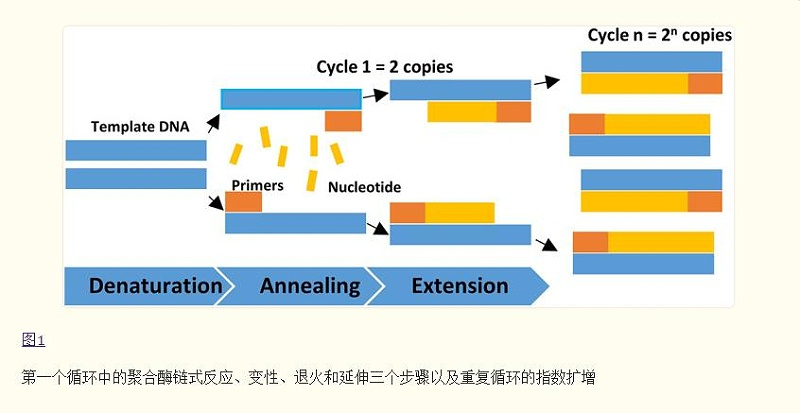 Cycle n = $2^n$ copies

Cycle 1 = 2 copies

Template DNA

Primers

Nucleotide

Denaturation

Annealing

Extension

图1

第一个循环中的聚合酶链式反应、变性、退火和延伸三个步骤以及重复循环的指数扩增